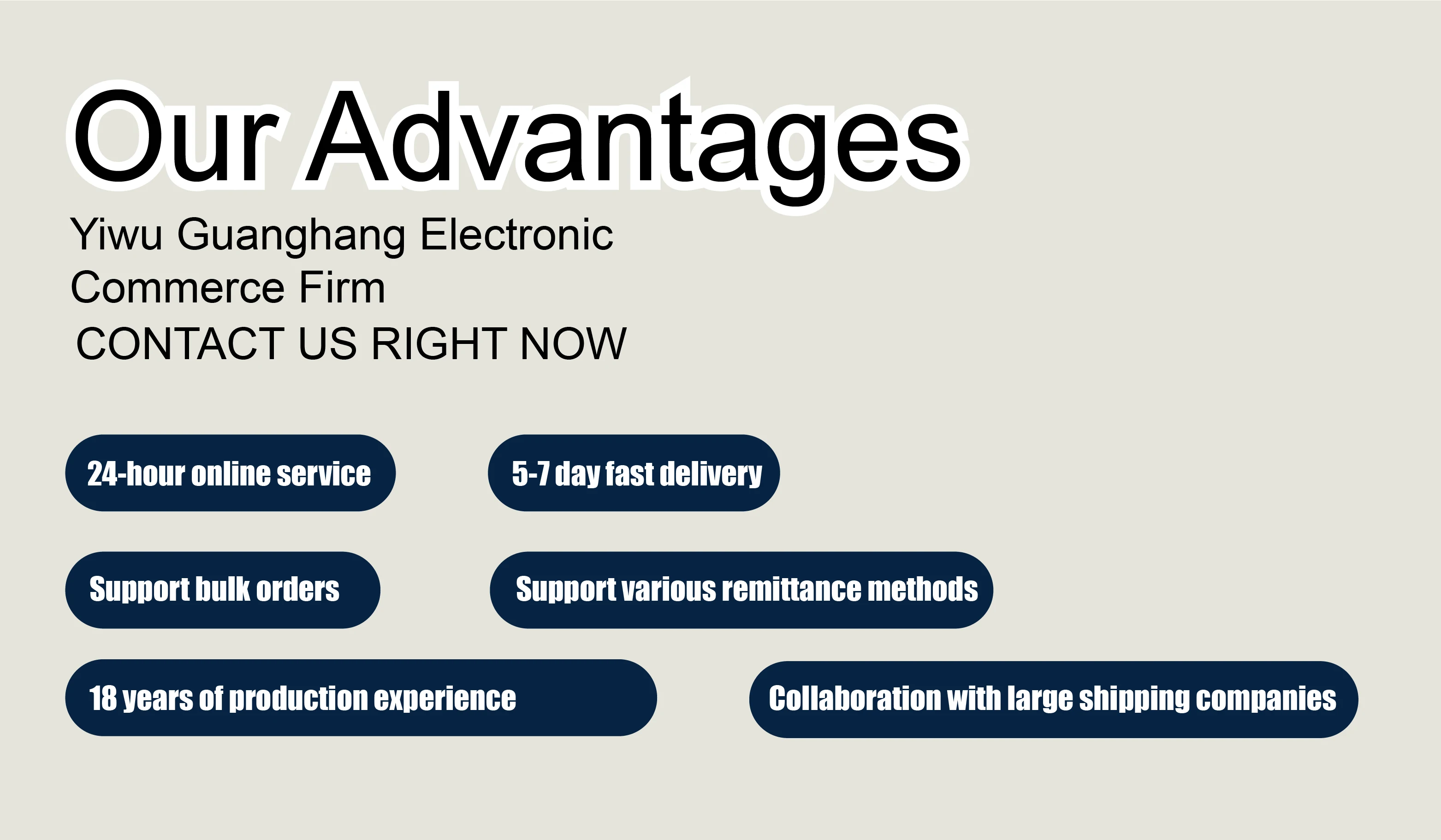 Our Advantages

Yiwu Guanghang Electronic Commerce Firm

CONTACT US RIGHT NOW

24-hour online service

5-7 day fast delivery

Support bulk orders

Support various remittance methods

18 years of production experience

Collaboration with large shipping companies